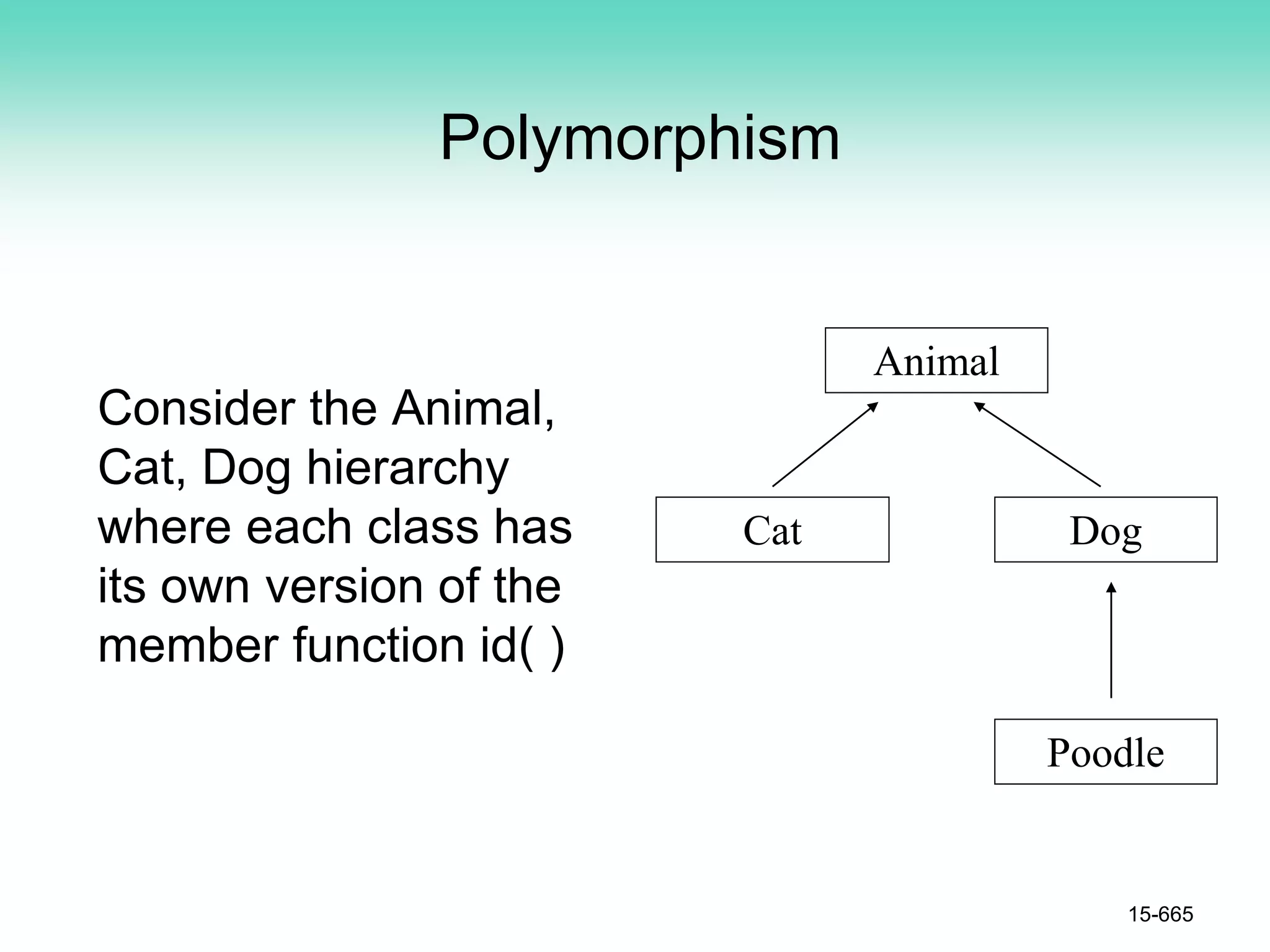 Polymorphism

Consider the Animal, Cat, Dog hierarchy where each class has its own version of the member function id( )

Animal

Cat

Dog

Poodle

15-665